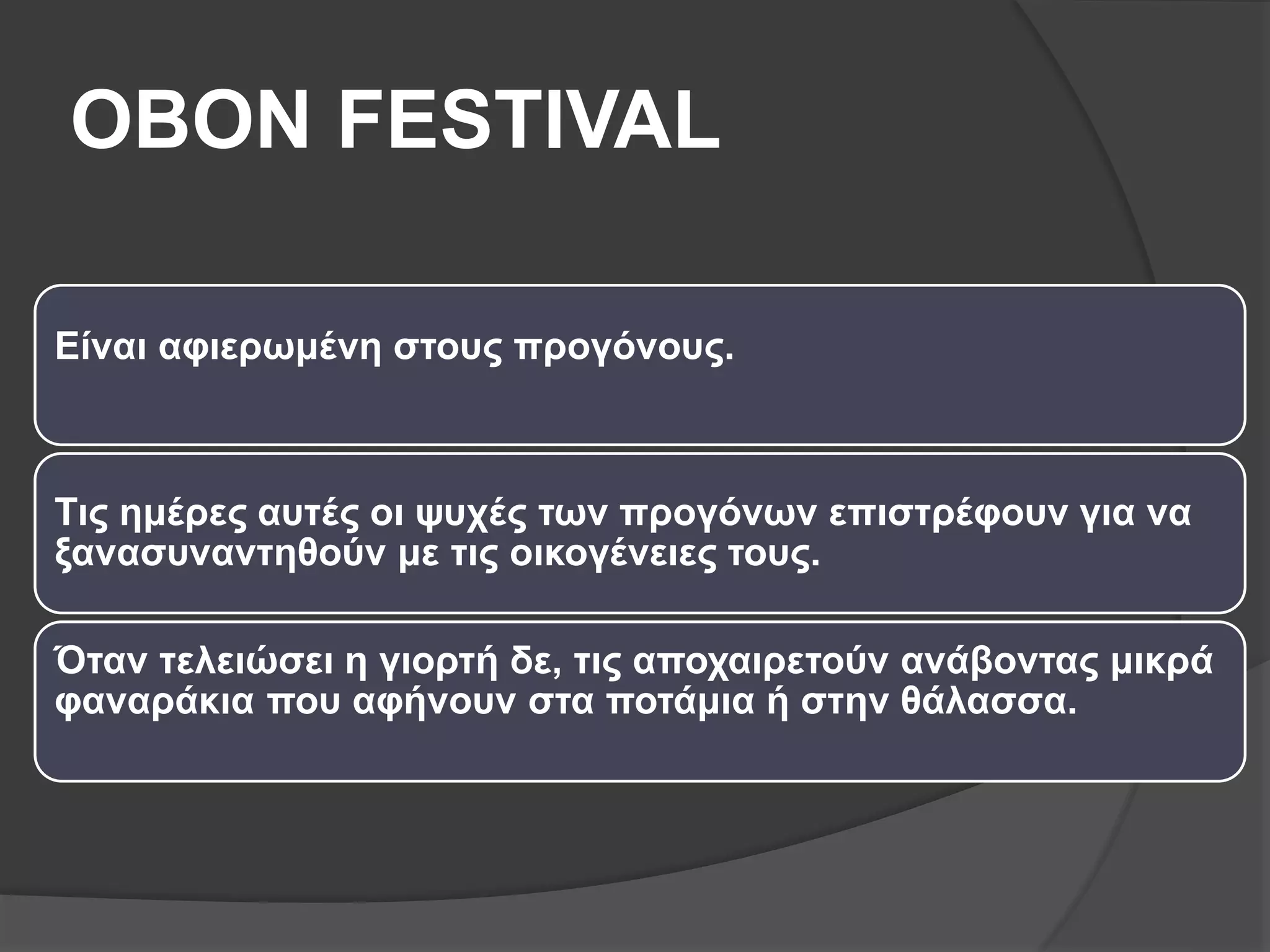 OBON FESTIVAL

Είναι αφιερωμένη στους προγόνους.

Τις ημέρες αυτές οι ψυχές των προγόνων επιστρέφουν για να ξανασυναντηθούν με τις οικογένειες τους.

Όταν τελειώσει η γιορτή δε, τις αποχαιρετούν ανάβοντας μικρά φαναράκια που αφήνουν στα ποτάμια ή στην θάλασσα.